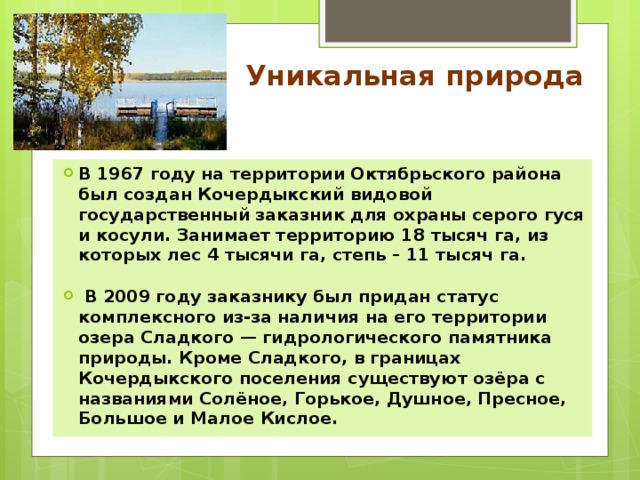 Уникальная природа

В 1967 году на территории Октябрьского района был создан Кочердыкский видовой государственный заказник для охраны серого гуся и косули. Занимает территорию 18 тысяч га, из которых лес 4 тысячи га, степь – 11 тысяч га.

В 2009 году заказнику был придан статус комплексного из-за наличия на его территории озера Сладкого — гидрологического памятника природы. Кроме Сладкого, в границах Кочердыкского поселения существуют озёра с названиями Солёное, Горькое, Душное, Пресное, Большое и Малое Кислое.